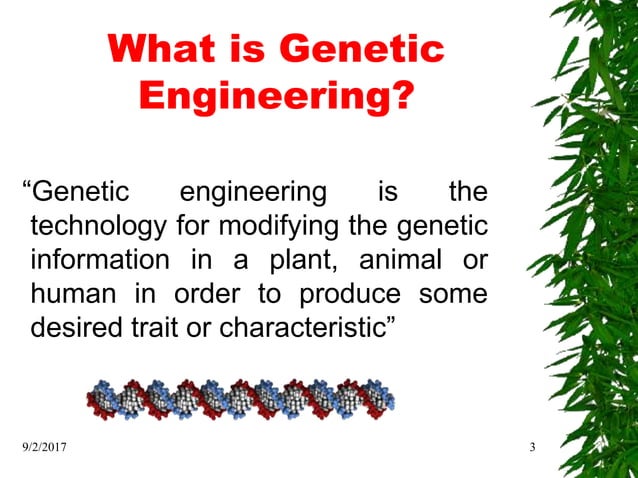 What is Genetic Engineering?

“Genetic engineering is the technology for modifying the genetic information in a plant, animal or human in order to produce some desired trait or characteristic”

9/2/2017

3